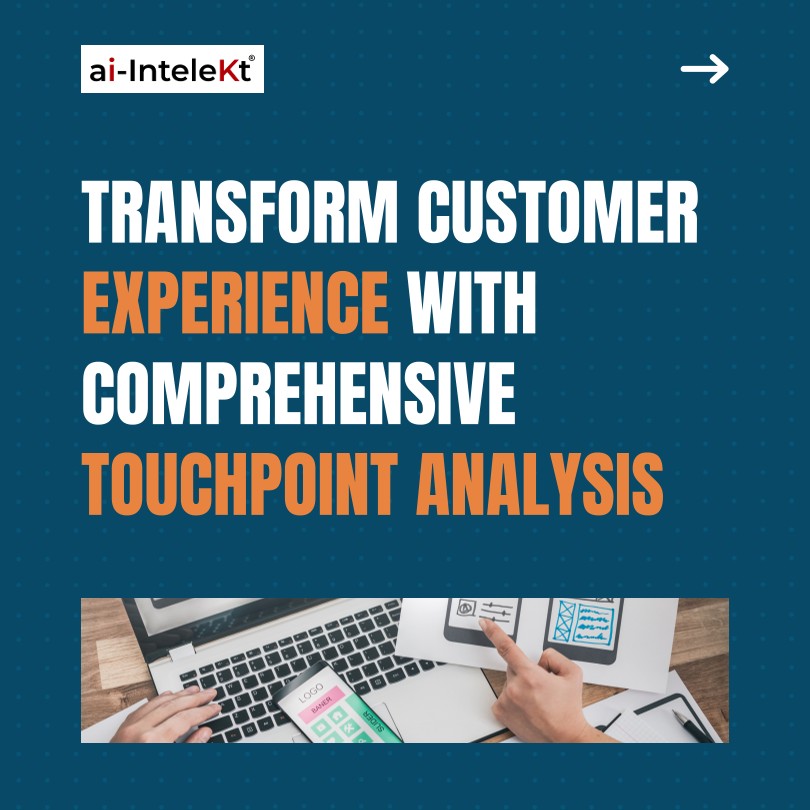 ai-InteleKt®

TRANSFORM CUSTOMER EXPERIENCE WITH COMPREHENSIVE TOUCHPOINT ANALYSIS

LOGO
BANER
SLIDER